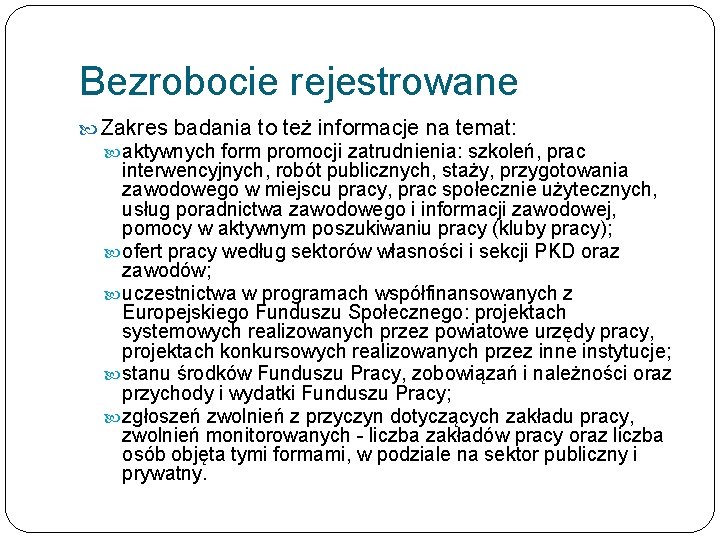 Bezrobocie rejestrowane

Zakres badania to też informacje na temat:

aktywnych form promocji zatrudnienia: szkoleń, prac interwencyjnych, robót publicznych, staży, przygotowania zawodowego w miejscu pracy, prac społecznie użytecznych, usług poradnictwa zawodowego i informacji zawodowej, pomocy w aktywnym poszukiwaniu pracy (kluby pracy);

ofert pracy według sektorów własności i sekcji PKD oraz zawodów;

uczestnictwa w programach współfinansowanych z Europejskiego Funduszu Społecznego: projektach systemowych realizowanych przez powiatowe urzędy pracy, projektach konkursowych realizowanych przez inne instytucje;

stanu środków Funduszu Pracy, zobowiązań i należności oraz przychody i wydatki Funduszu Pracy;

zgłoszeń zwolnień z przyczyn dotyczących zakładu pracy, zwolnień monitorowanych - liczba zakładów pracy oraz liczba osób objęta tymi formami, w podziale na sektor publiczny i prywatny.